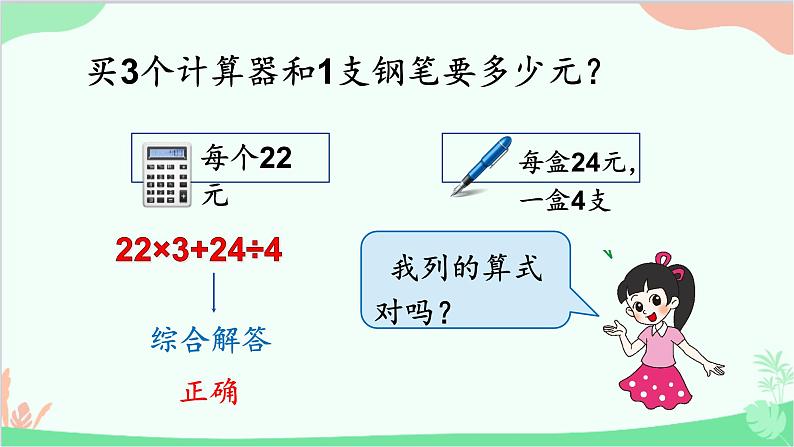 买3个计算器和1支钢笔要多少元？

每个22元

每盒24元，一盒4支

$22\times3+24\div4$

综合解答

正确

我列的算式对吗？